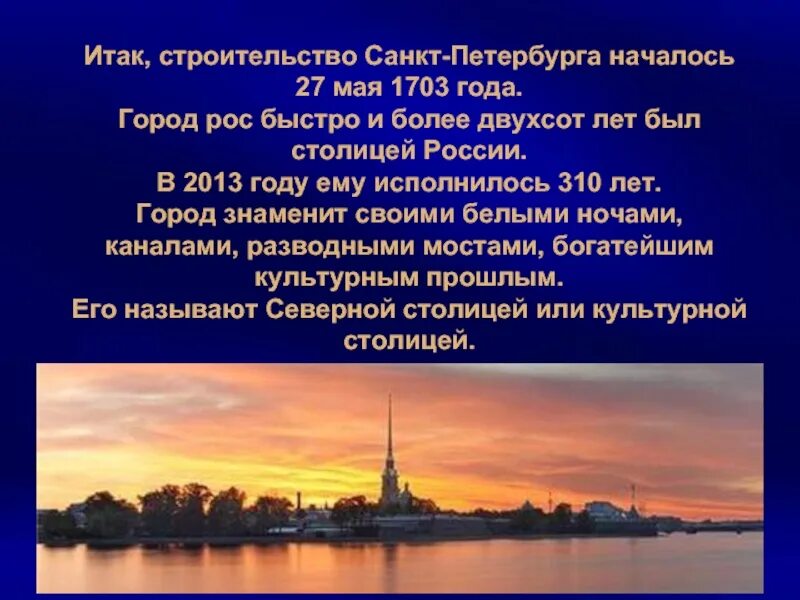 Итак, строительство Санкт-Петербурга началось 27 мая 1703 года.
Город рос быстро и более двухсот лет был столицей России.
В 2013 году ему исполнилось 310 лет.
Город знаменит своими белыми ночами, каналами, разводными мостами, богатейшим культурным прошлым.
Его называют Северной столицей или культурной столицей.